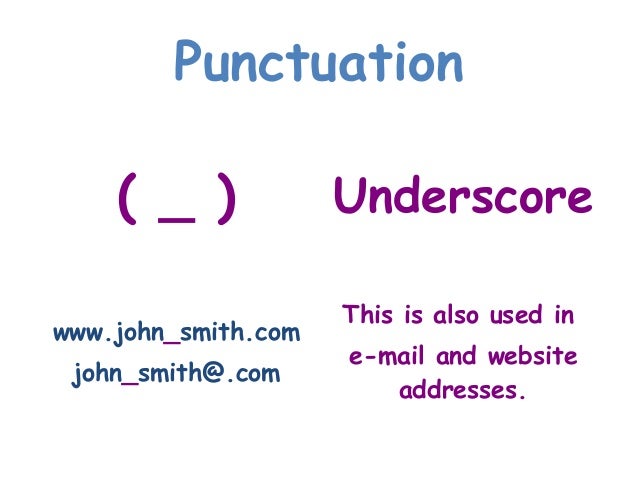 Punctuation

( _ )

Underscore

www.john_smith.com
john_smith@.com

This is also used in e-mail and website addresses.